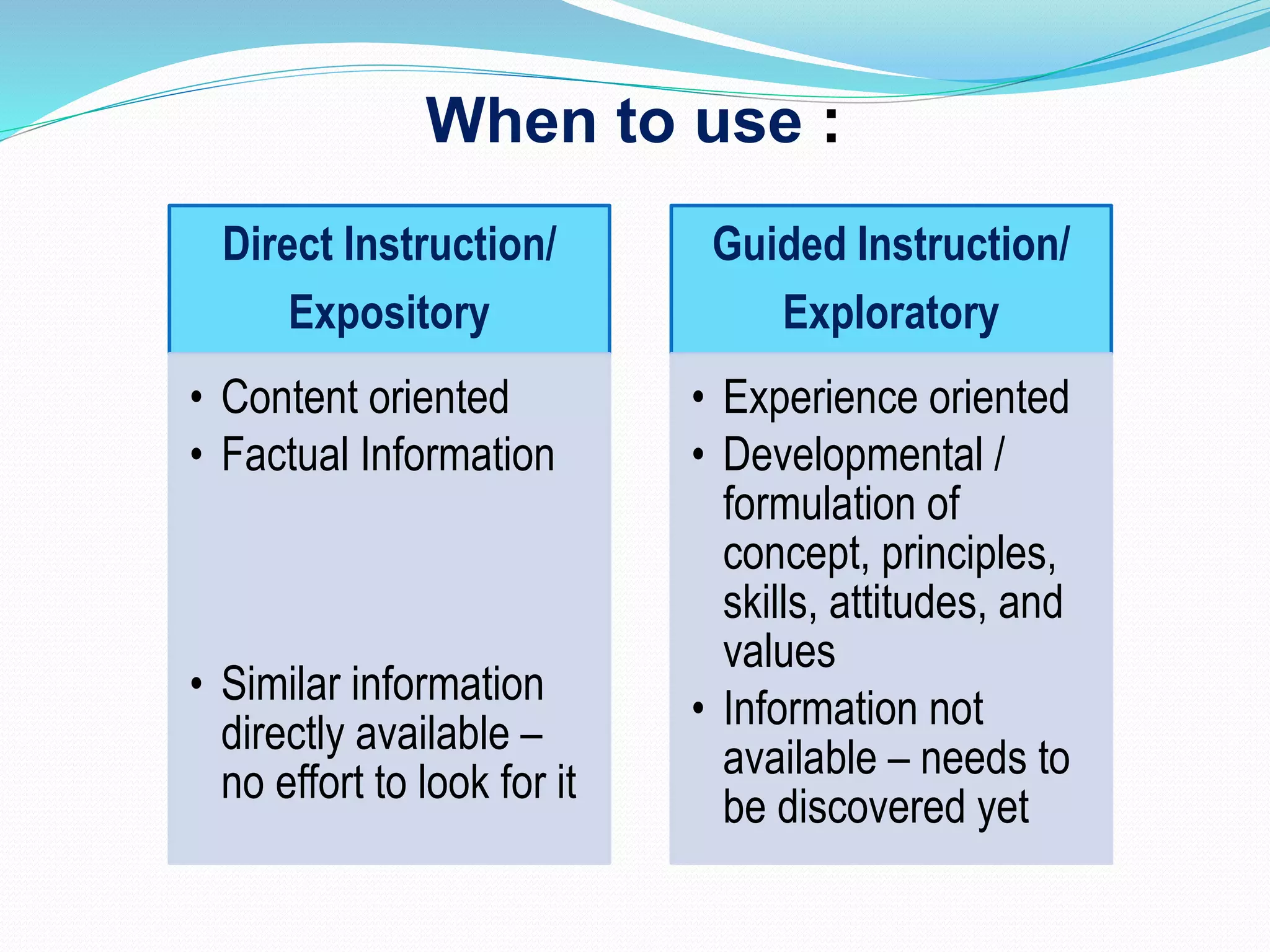 When to use :

Direct Instruction/ Expository

• Content oriented
• Factual Information
• Similar information directly available – no effort to look for it

Guided Instruction/ Exploratory

• Experience oriented
• Developmental / formulation of concept, principles, skills, attitudes, and values
• Information not available – needs to be discovered yet